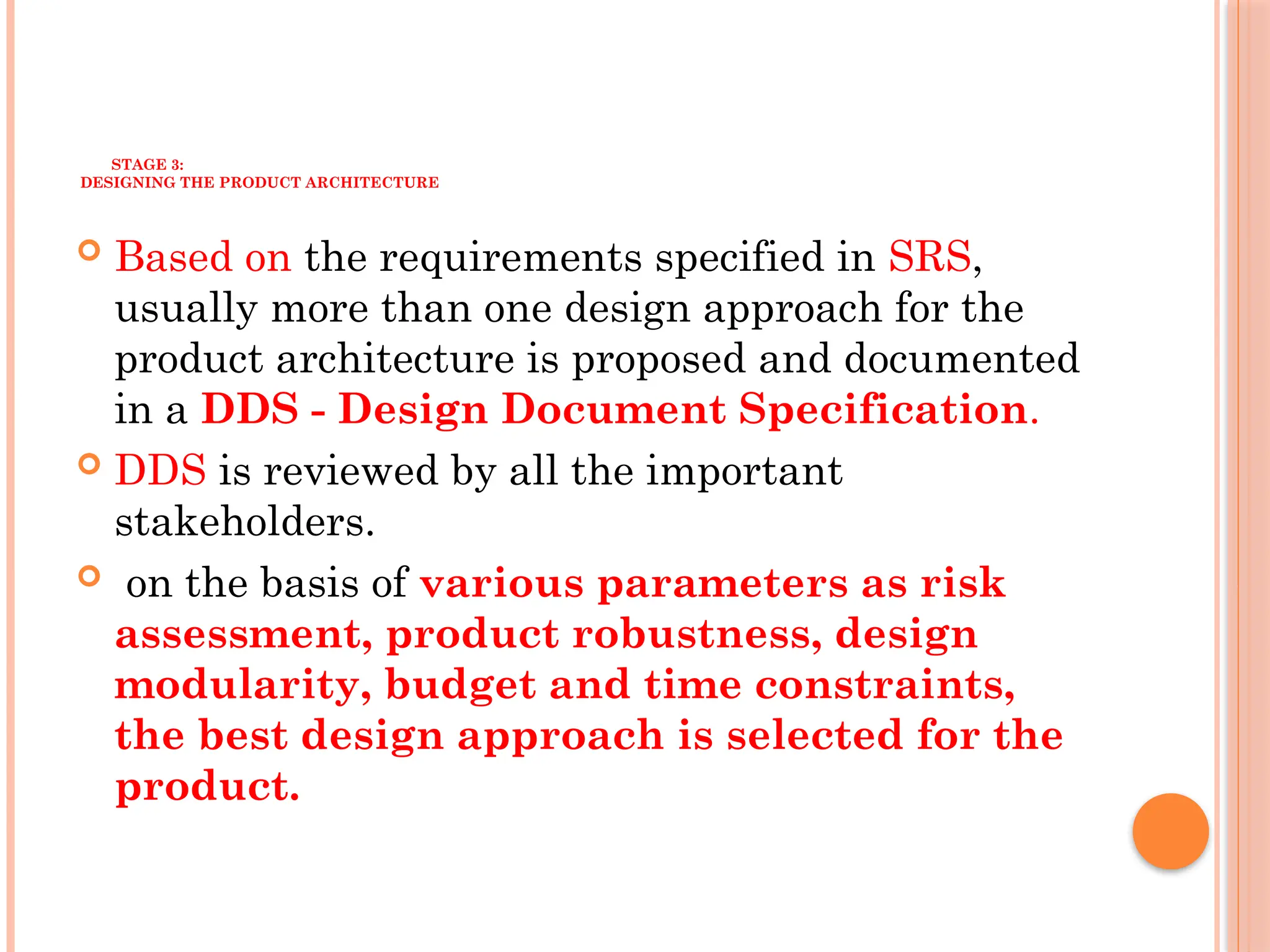 STAGE 3:
DESIGNING THE PRODUCT ARCHITECTURE

Based on the requirements specified in SRS, usually more than one design approach for the product architecture is proposed and documented in a DDS - Design Document Specification.

DDS is reviewed by all the important stakeholders.

on the basis of various parameters as risk assessment, product robustness, design modularity, budget and time constraints, the best design approach is selected for the product.